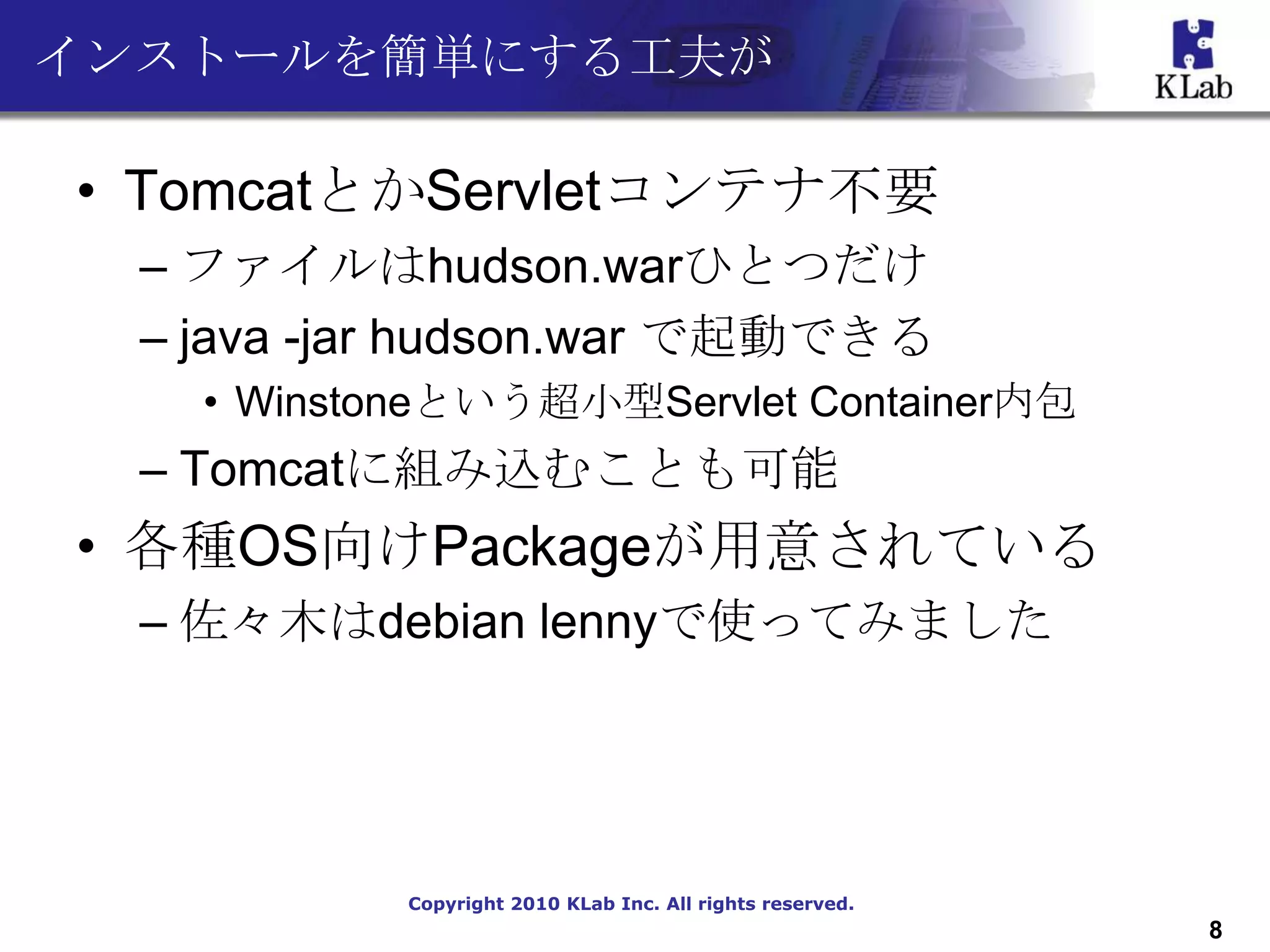 インストールを簡単にする工夫が

KLab

• TomcatとかServletコンテナ不要
– ファイルはhudson.warひとつだけ
– java -jar hudson.war で起動できる
• Winstoneという超小型Servlet Container内包
– Tomcatに組み込むことも可能
• 各種OS向けPackageが用意されている
– 佐々木はdebian lennyで使ってみました

Copyright 2010 KLab Inc. All rights reserved.

8